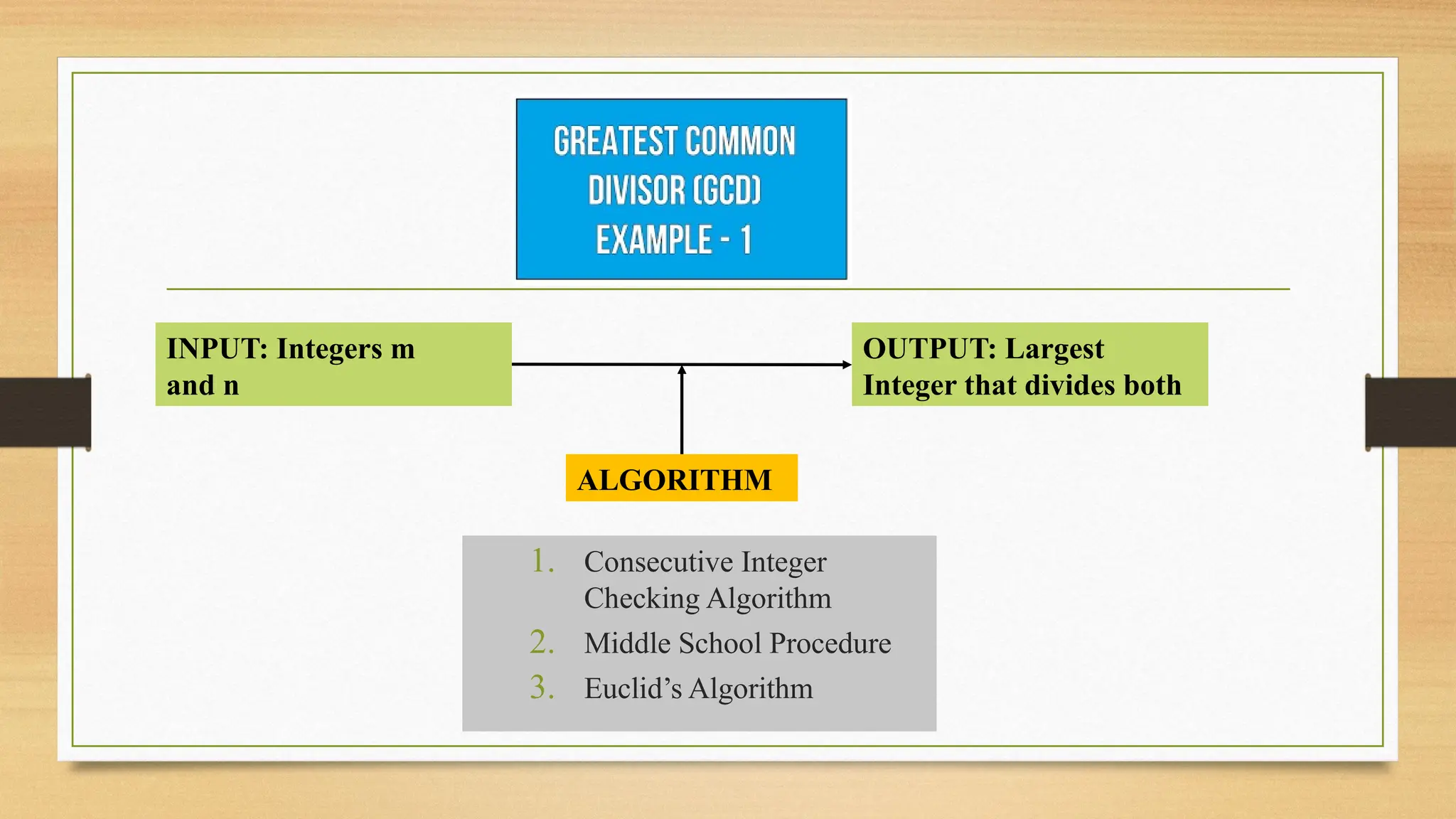 GREATEST COMMON DIVISOR (GCD) EXAMPLE - 1

INPUT: Integers m and n

OUTPUT: Largest Integer that divides both

ALGORITHM

1. Consecutive Integer Checking Algorithm
2. Middle School Procedure
3. Euclid’s Algorithm